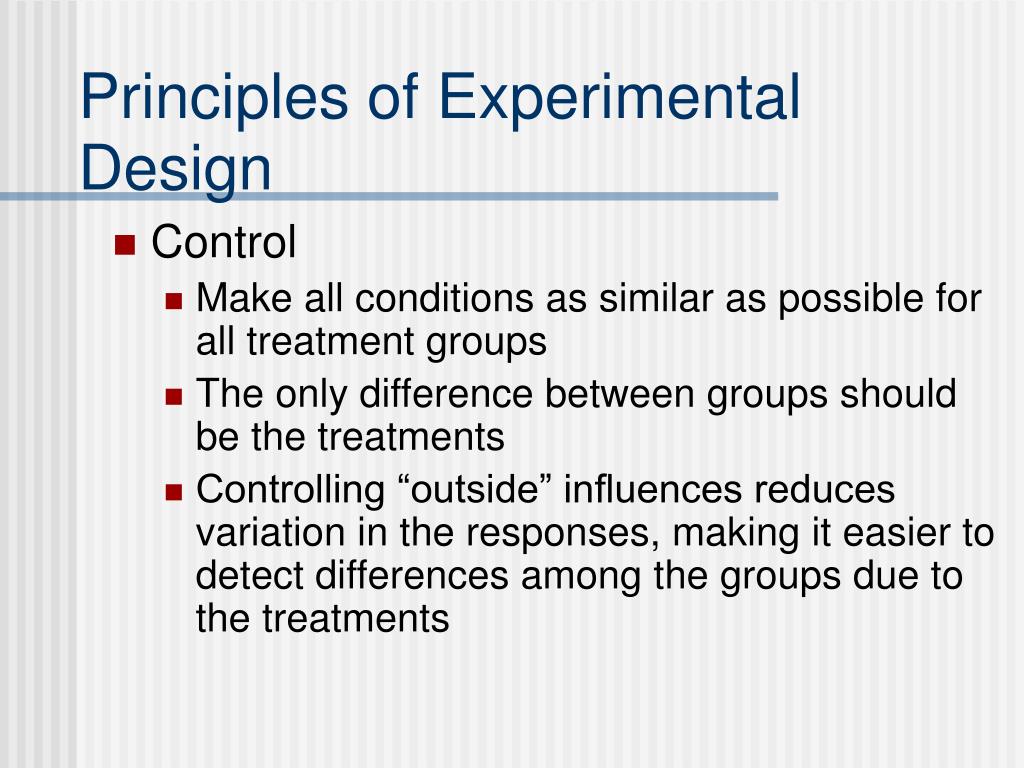 Principles of Experimental Design

Control

Make all conditions as similar as possible for all treatment groups

The only difference between groups should be the treatments

Controlling “outside” influences reduces variation in the responses, making it easier to detect differences among the groups due to the treatments